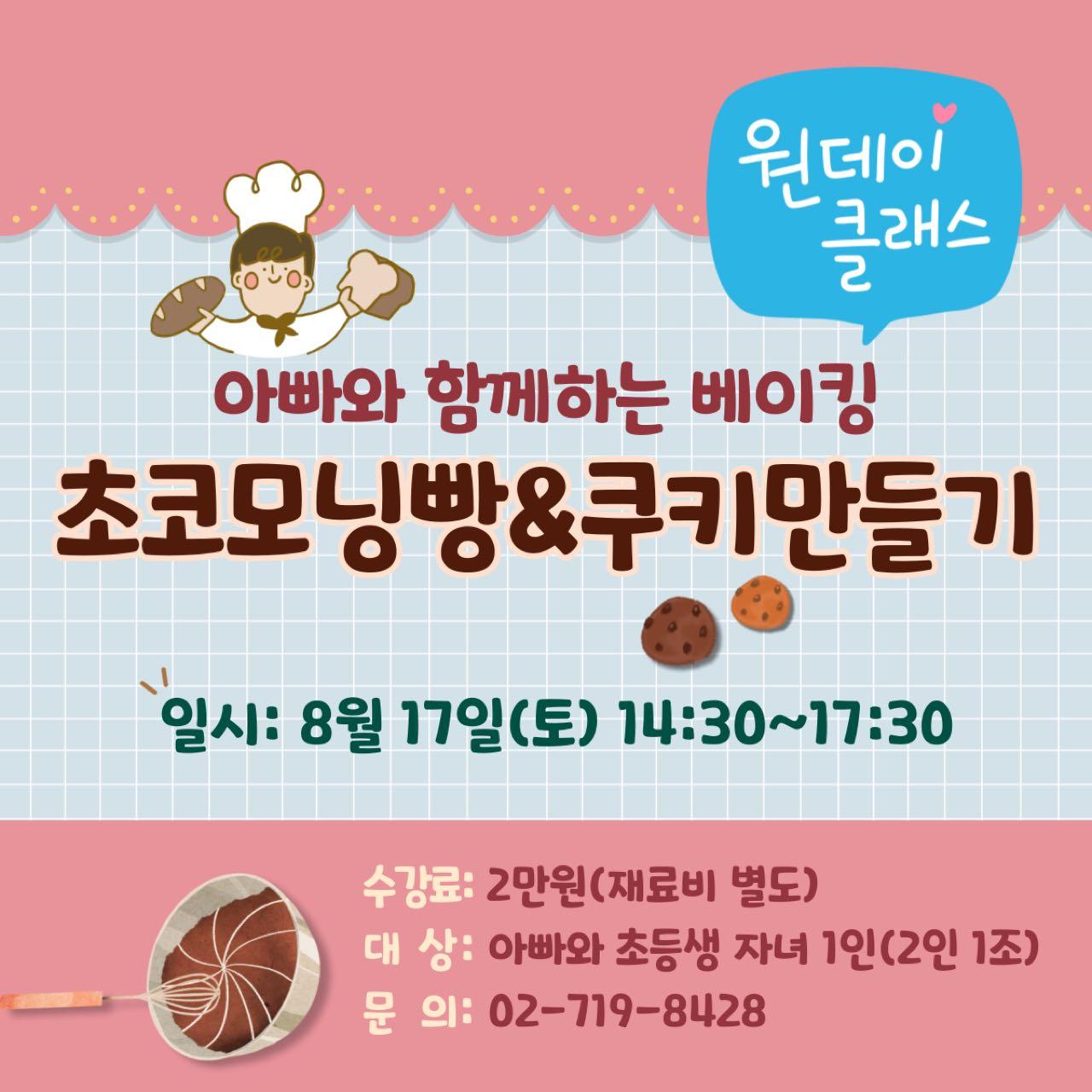 원데이 클래스

아빠와 함께하는 베이킹
초코모닝빵&쿠키만들기

일시: 8월 17일(토) 14:30~17:30

수강료: 2만원(재료비 별도)
대 상: 아빠와 초등생 자녀 1인(2인 1조)
문 의: 02-719-8428